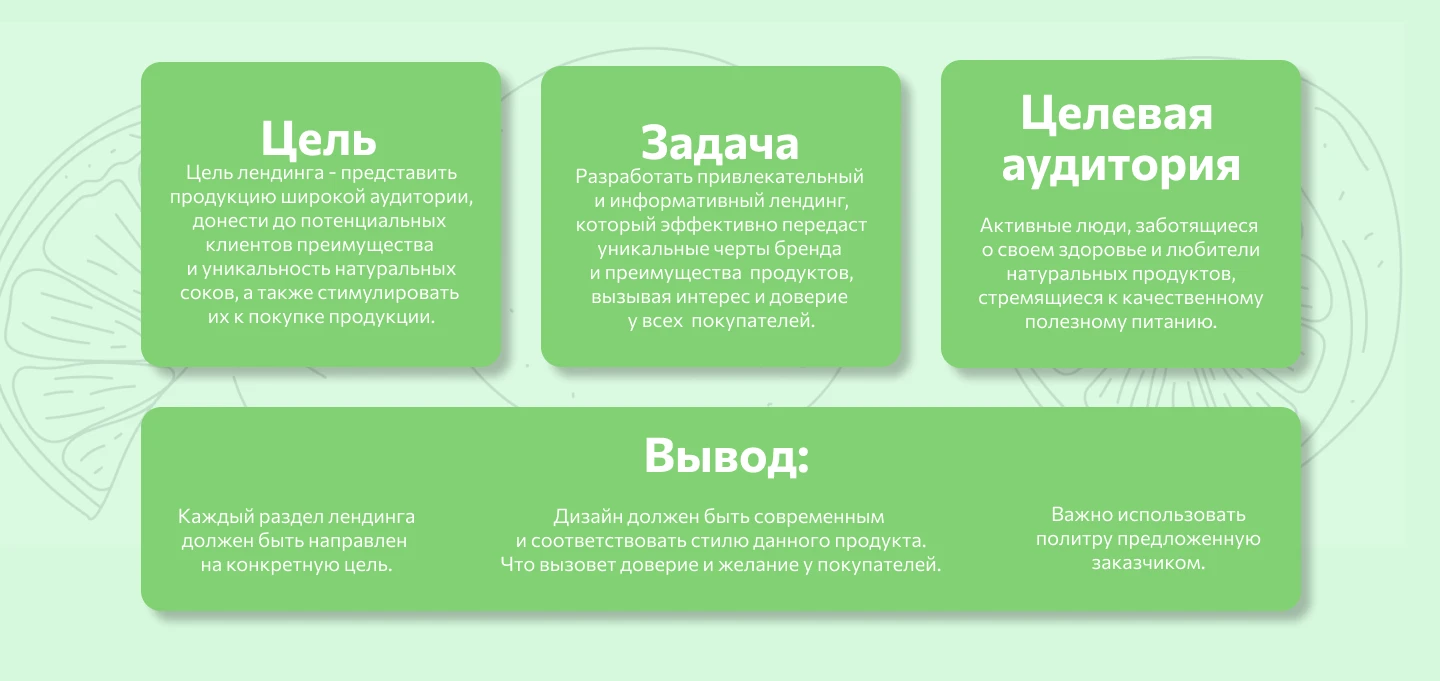 Цель
Цель лендинга - представить продукцию широкой аудитории, донести до потенциальных клиентов преимущества и уникальность натуральных соков, а также стимулировать их к покупке продукции.

Задача
Разработать привлекательный и информативный лендинг, который эффективно передаст уникальные черты бренда и преимущества продуктов, вызывая интерес и доверие у всех покупателей.

Целевая аудитория
Активные люди, заботящиеся о своем здоровье и любители натуральных продуктов, стремящиеся к качественному полезному питанию.

Вывод:
Каждый раздел лендинга должен быть направлен на конкретную цель.

Дизайн должен быть современным и соответствовать стилю данного продукта. Что вызовет доверие и желание у покупателей.

Важно использовать политру предложенную заказчиком.